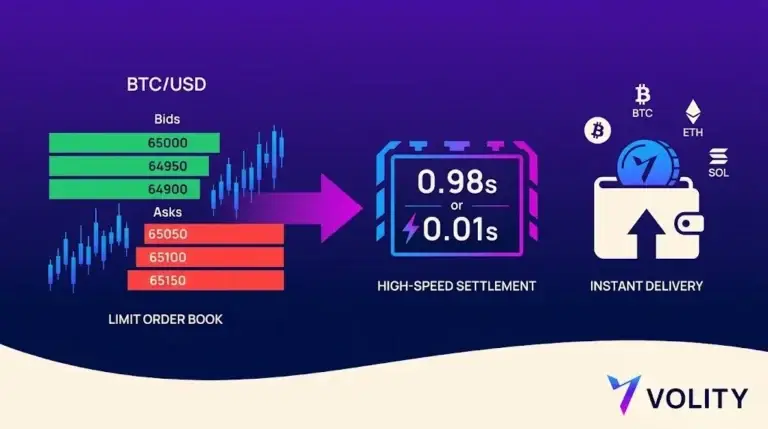 BTC/USD

Bids

65000

64950

64900

Asks

65050

65100

65150

LIMIT ORDER BOOK

0.98s
or
0.01s

HIGH-SPEED SETTLEMENT

BTC

ETH

SOL

INSTANT DELIVERY

VOLITY